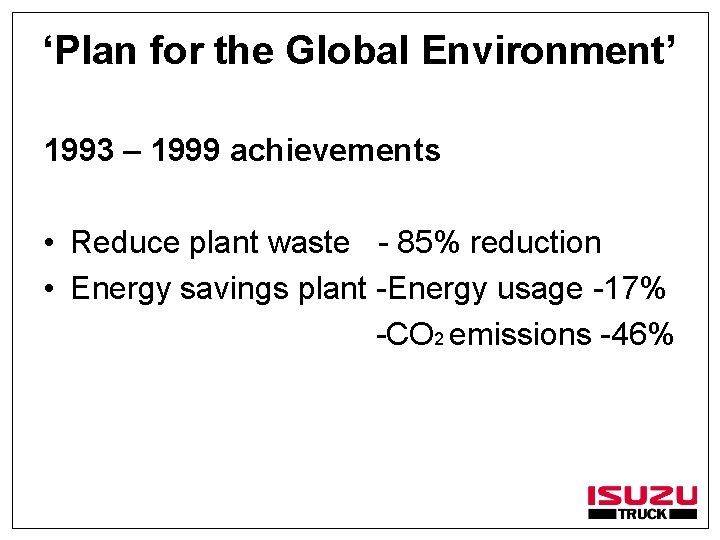 'Plan for the Global Environment'

1993 – 1999 achievements

• Reduce plant waste - 85% reduction
• Energy savings plant -Energy usage -17%
-$CO_2$ emissions -46%

ISUZU
TRUCK